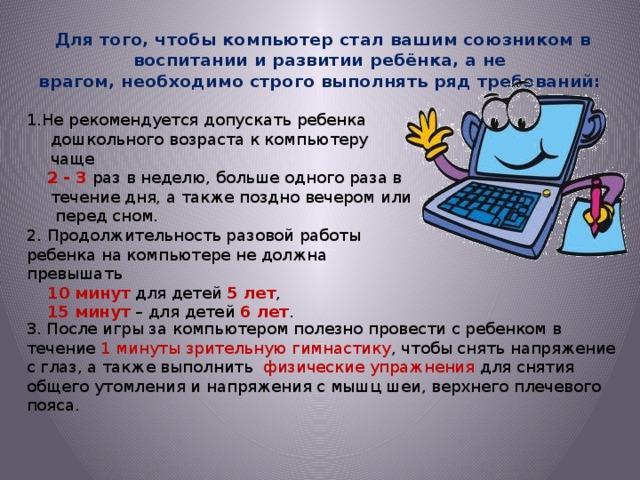 Для того, чтобы компьютер стал вашим союзником в воспитании и развитии ребёнка, а не врагом, необходимо строго выполнять ряд требований:

1.Не рекомендуется допускать ребенка дошкольного возраста к компьютеру чаще
2 - 3 раз в неделю, больше одного раза в течение дня, а также поздно вечером или перед сном.
2. Продолжительность разовой работы ребенка на компьютере не должна превышать
10 минут для детей 5 лет,
15 минут – для детей 6 лет.
3. После игры за компьютером полезно провести с ребенком в течение 1 минуты зрительную гимнастику, чтобы снять напряжение с глаз, а также выполнить физические упражнения для снятия общего утомления и напряжения с мышц шеи, верхнего плечевого пояса.